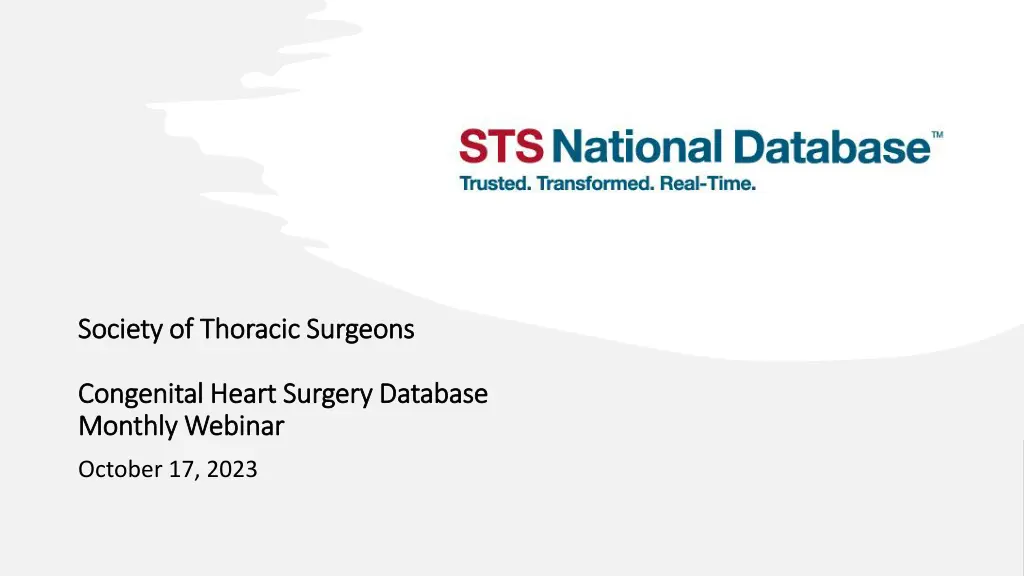 STS National Database™
Trusted. Transformed. Real-Time.

Society of Thoracic Surgeons

Congenital Heart Surgery Database
Monthly Webinar

October 17, 2023